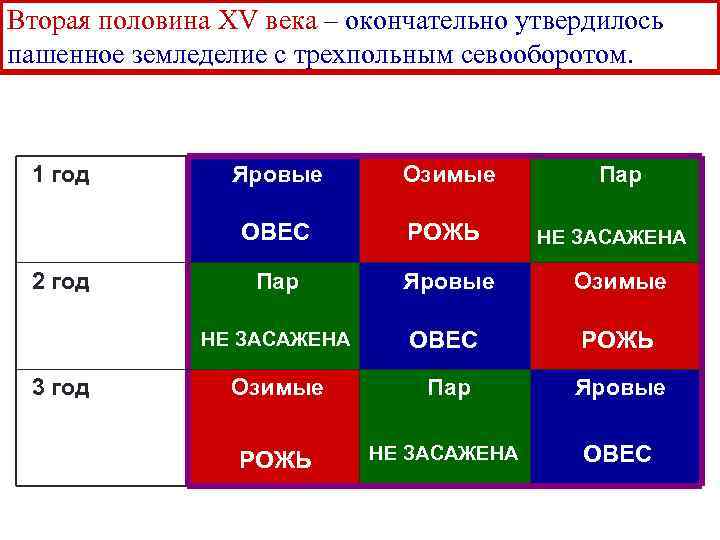 Вторая половина XV века – окончательно утвердилось пашенное земледелие с трехпольным севооборотом.

| | | | |
|---|---|---|---|
| 1 год | Яровые ОВЕС | Озимые РОЖЬ | Пар НЕ ЗАСАЖЕНА |
| 2 год | Пар НЕ ЗАСАЖЕНА | Яровые ОВЕС | Озимые РОЖЬ |
| 3 год | Озимые РОЖЬ | Пар НЕ ЗАСАЖЕНА | Яровые ОВЕС |